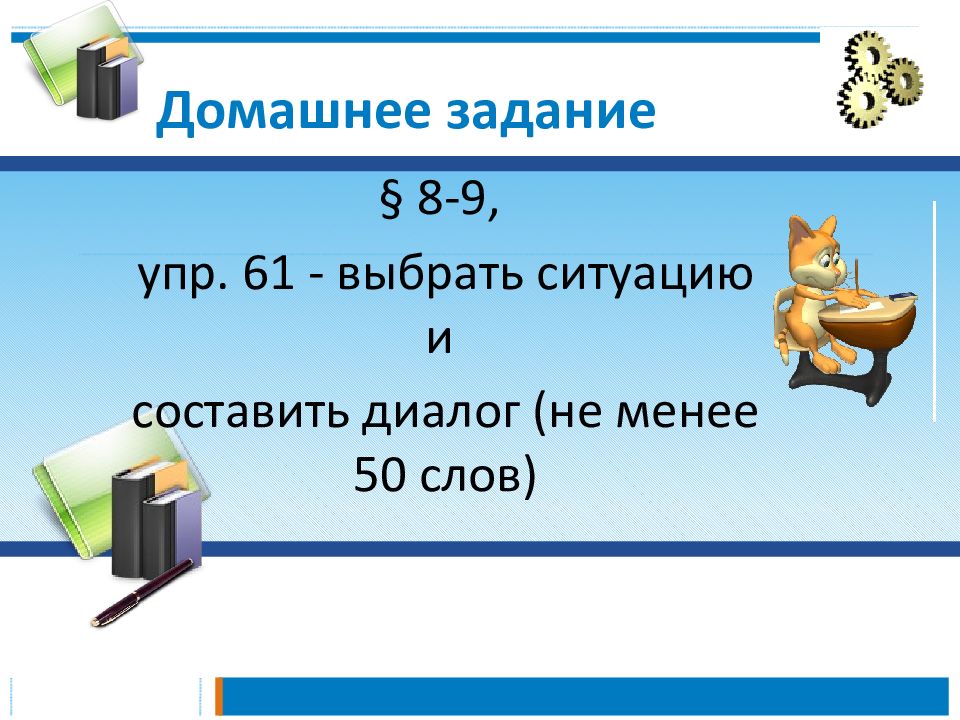 Домашнее задание

§ 8-9,

упр. 61 - выбрать ситуацию и

составить диалог (не менее 50 слов)